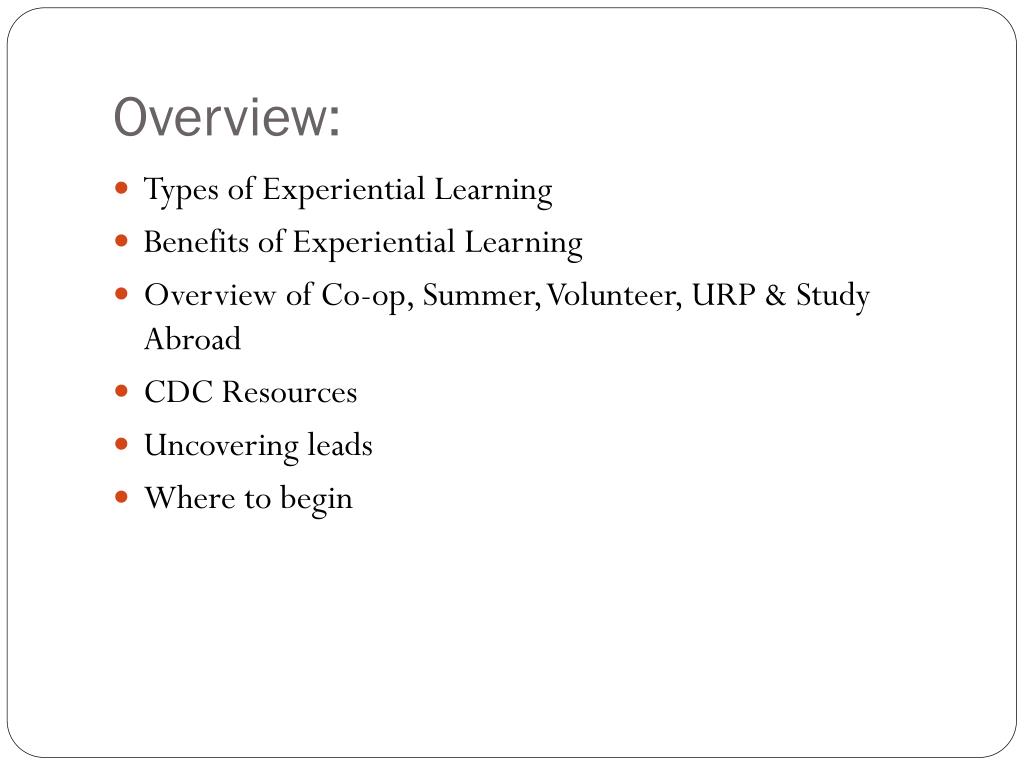 Overview:

- Types of Experiential Learning
- Benefits of Experiential Learning
- Overview of Co-op, Summer, Volunteer, URP & Study Abroad
- CDC Resources
- Uncovering leads
- Where to begin